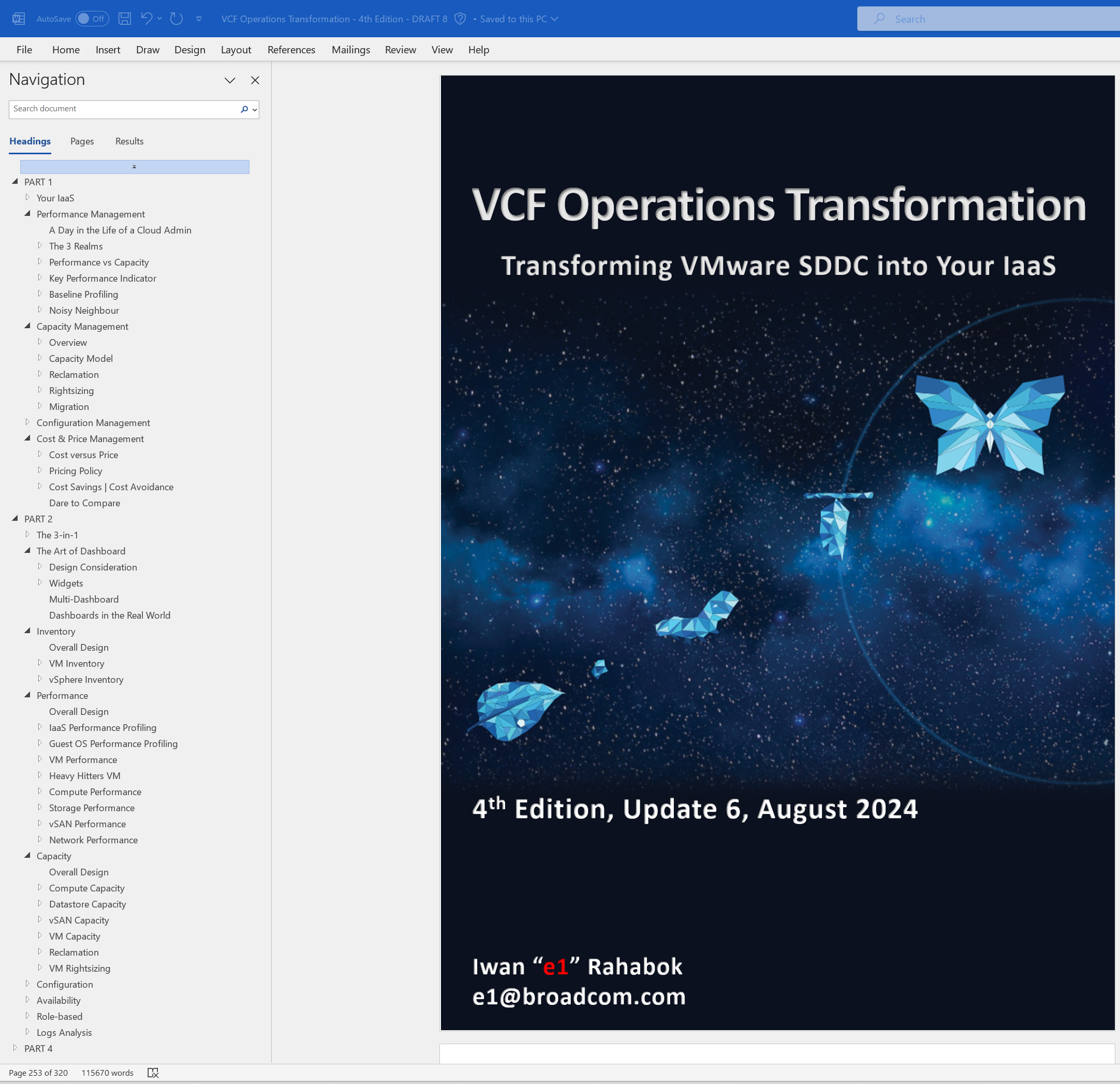 AutoSave Off VCF Operations Transformation - 4th Edition - DRAFT 8 • Saved to this PC

Search

File Home Insert Draw Design Layout References Mailings Review View Help

Navigation

Search document

Headings Pages Results

PART 1
Your IaaS
Performance Management
A Day in the Life of a Cloud Admin
The 3 Realms
Performance vs Capacity
Key Performance Indicator
Baseline Profiling
Noisy Neighbour
Capacity Management
Overview
Capacity Model
Reclamation
Rightsizing
Migration
Configuration Management
Cost & Price Management
Cost versus Price
Pricing Policy
Cost Savings | Cost Avoidance
Dare to Compare
PART 2
The 3-in-1
The Art of Dashboard
Design Consideration
Widgets
Multi-Dashboard
Dashboards in the Real World
Inventory
Overall Design
VM Inventory
vSphere Inventory
Performance
Overall Design
IaaS Performance Profiling
Guest OS Performance Profiling
VM Performance
Heavy Hitters VM
Compute Performance
Storage Performance
vSAN Performance
Network Performance
Capacity
Overall Design
Compute Capacity
Datastore Capacity
vSAN Capacity
VM Capacity
Reclamation
VM Rightsizing
Configuration
Availability
Role-based
Logs Analysis
PART 4

VCF Operations Transformation

Transforming VMware SDDC into Your IaaS

$4^{th}$ Edition, Update 6, August 2024

Iwan “e1” Rahabok
e1@broadcom.com

Page 253 of 320 115670 words